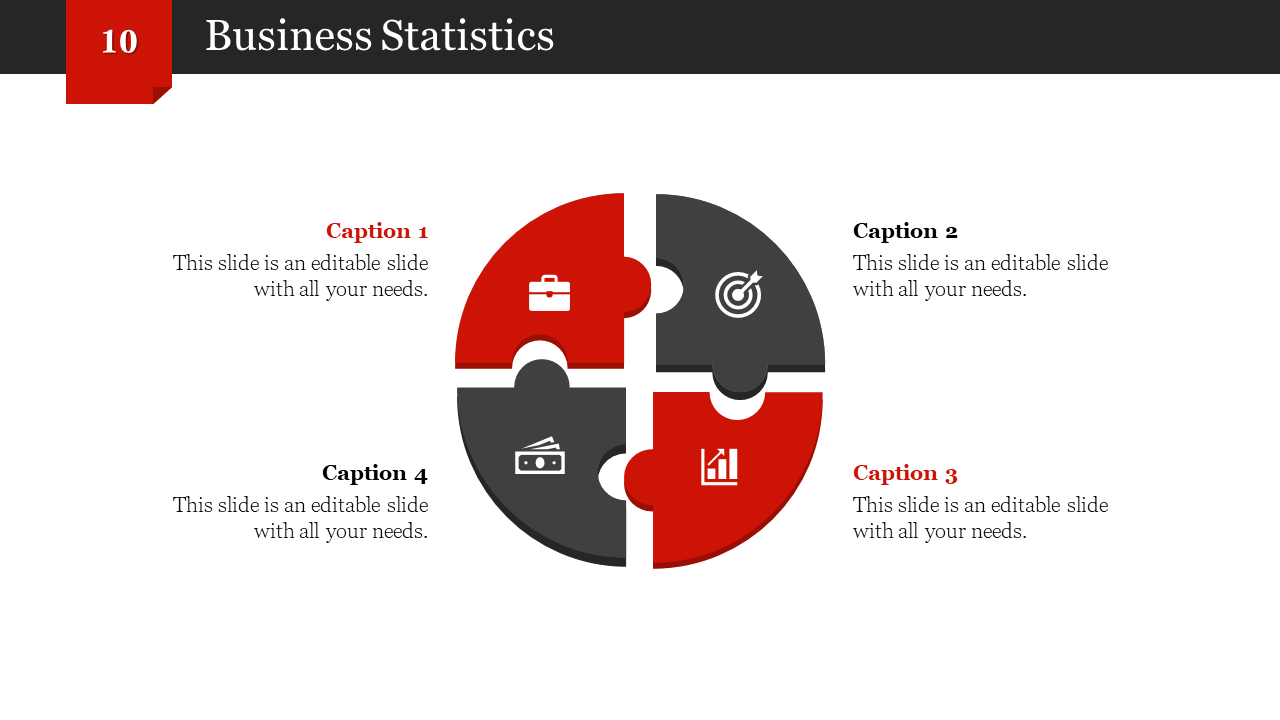 10

Business Statistics

Caption 1
This slide is an editable slide with all your needs.

Caption 2
This slide is an editable slide with all your needs.

Caption 4
This slide is an editable slide with all your needs.

Caption 3
This slide is an editable slide with all your needs.